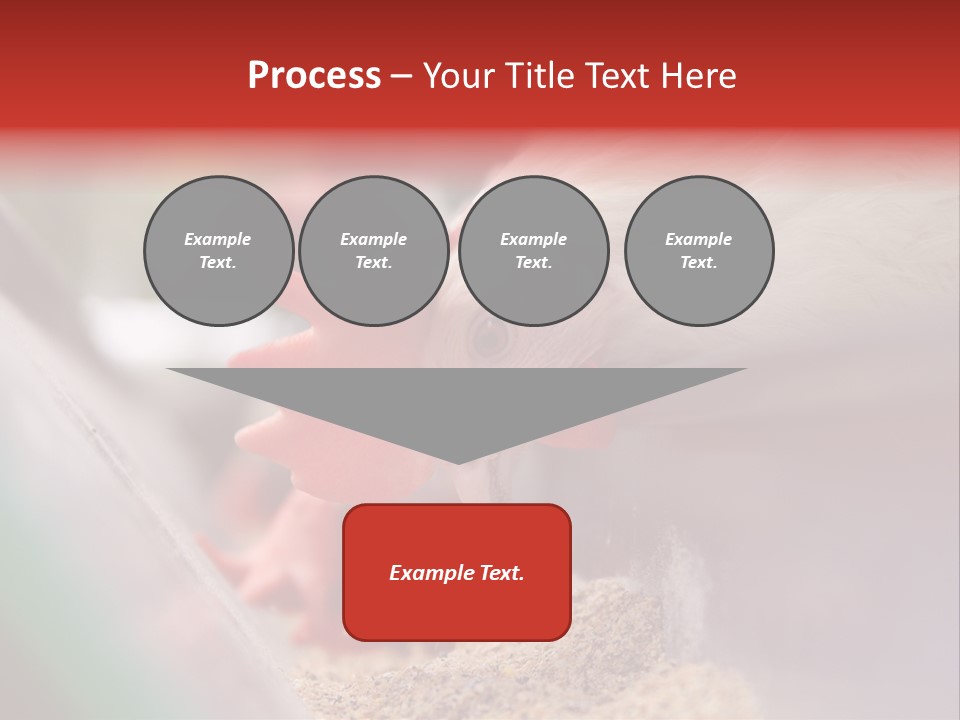 Process – Your Title Text Here

Example Text.

Example Text.

Example Text.

Example Text.

Example Text.